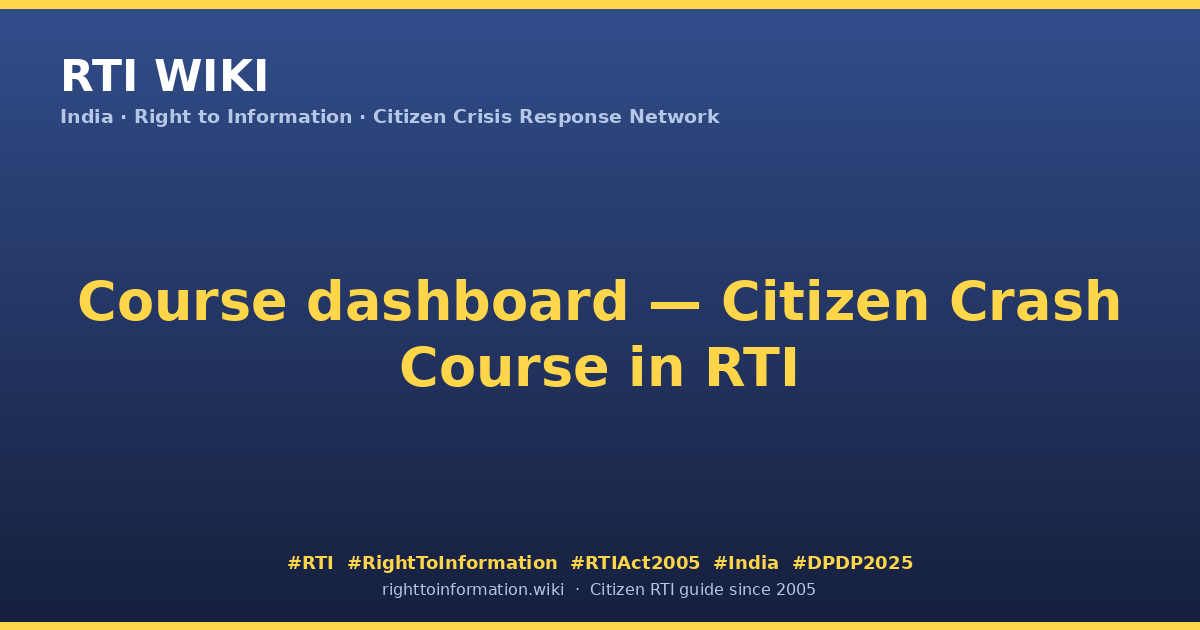 RTI WIKI
India · Right to Information · Citizen Crisis Response Network

Course dashboard — Citizen Crash Course in RTI

#RTI #RightToInformation #RTIAct2005 #India #DPDP2025
righttoinformation.wiki · Citizen RTI guide since 2005